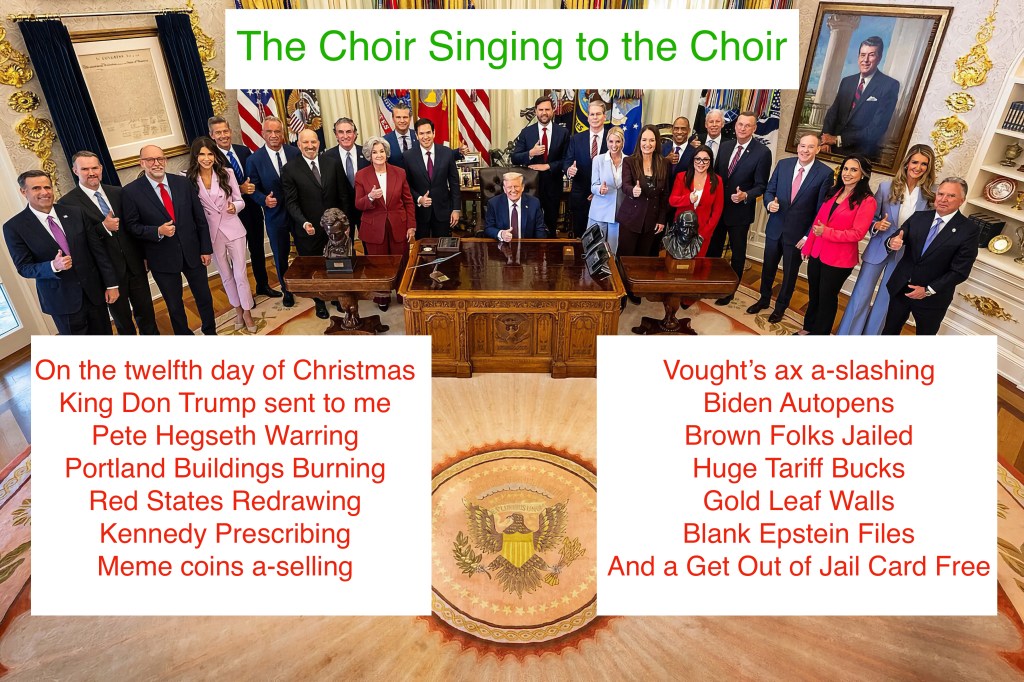 The Choir Singing to the Choir

On the twelfth day of Christmas
King Don Trump sent to me
Pete Hegseth Warring
Portland Buildings Burning
Red States Redrawing
Kennedy Prescribing
Meme coins a-selling

Vought's ax a-slashing
Biden Autopens
Brown Folks Jailed
Huge Tariff Bucks
Gold Leaf Walls
Blank Epstein Files
And a Get Out of Jail Card Free